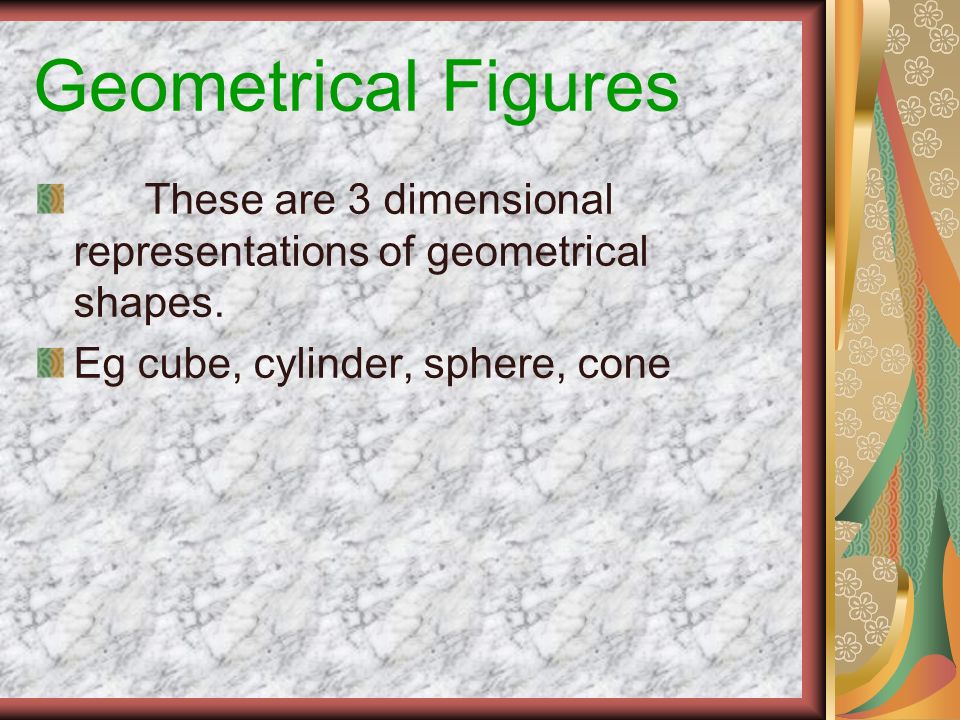 Geometrical Figures

These are 3 dimensional representations of geometrical shapes.

Eg cube, cylinder, sphere, cone